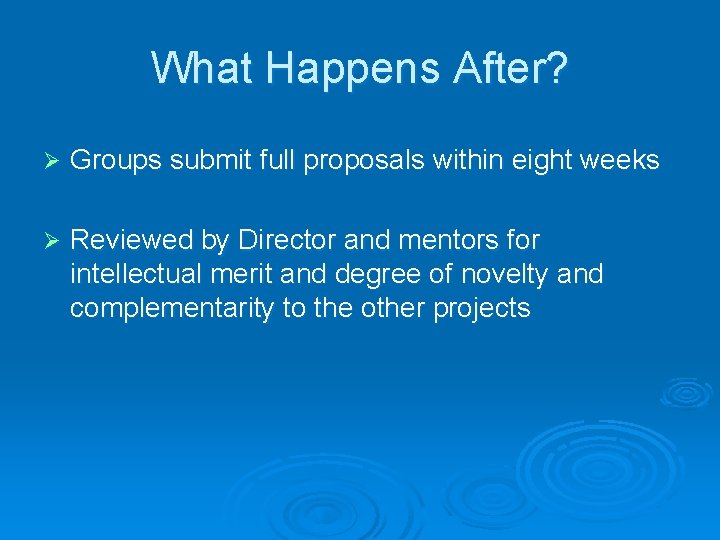 What Happens After?

➢ Groups submit full proposals within eight weeks

➢ Reviewed by Director and mentors for intellectual merit and degree of novelty and complementarity to the other projects